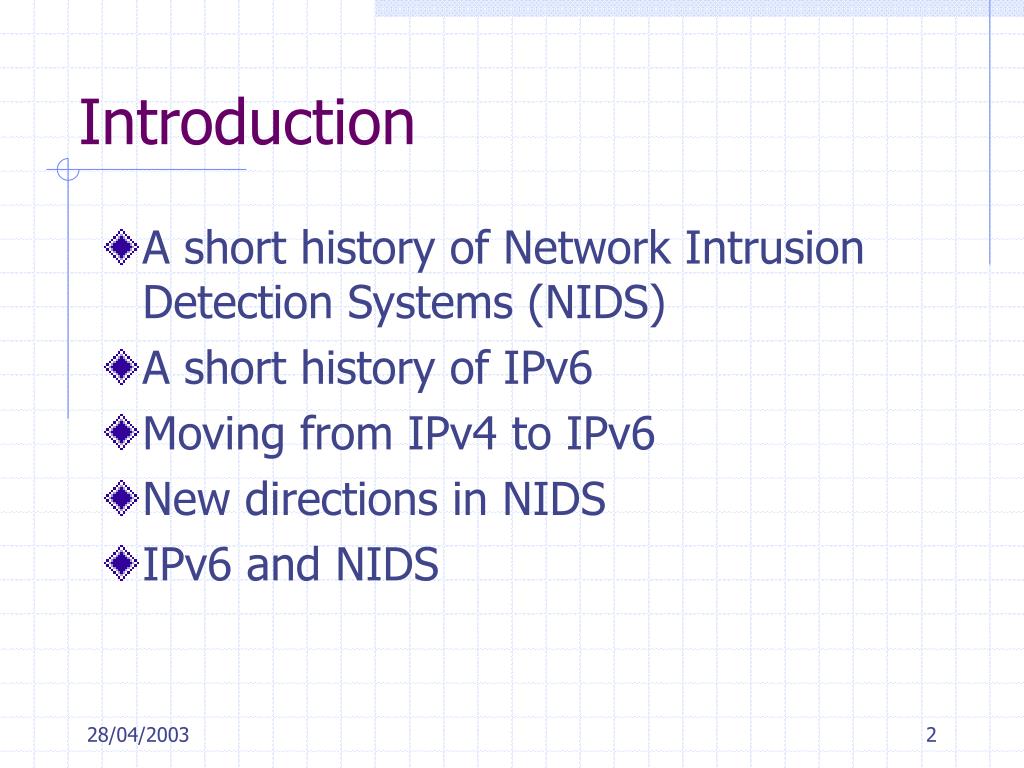 Introduction

A short history of Network Intrusion Detection Systems (NIDS)
A short history of IPv6
Moving from IPv4 to IPv6
New directions in NIDS
IPv6 and NIDS

28/04/2003

2